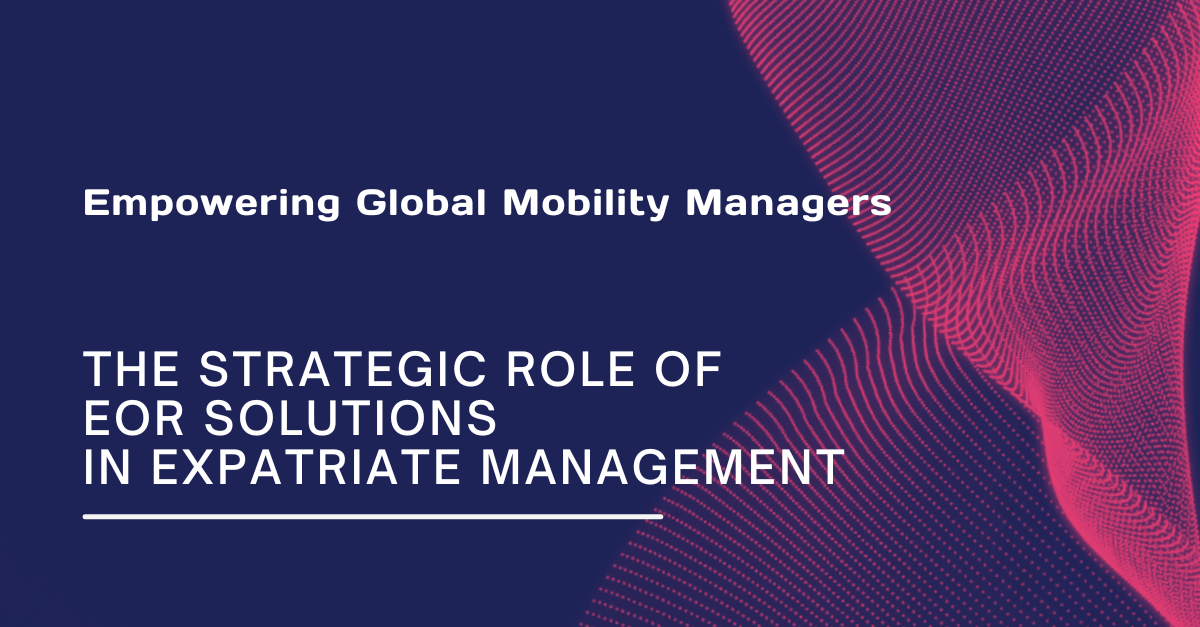 Empowering Global Mobility Managers

THE STRATEGIC ROLE OF EOR SOLUTIONS IN EXPATRIATE MANAGEMENT